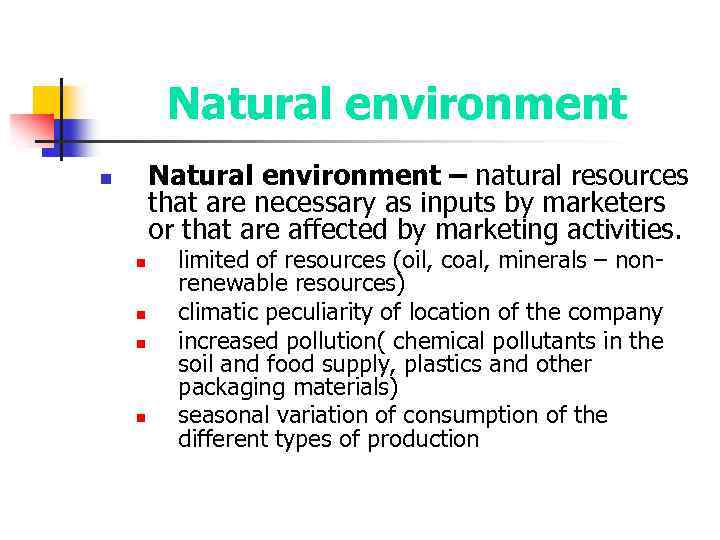 Natural environment

Natural environment – natural resources that are necessary as inputs by marketers or that are affected by marketing activities.

limited of resources (oil, coal, minerals – non-renewable resources)

climatic peculiarity of location of the company

increased pollution( chemical pollutants in the soil and food supply, plastics and other packaging materials)

seasonal variation of consumption of the different types of production